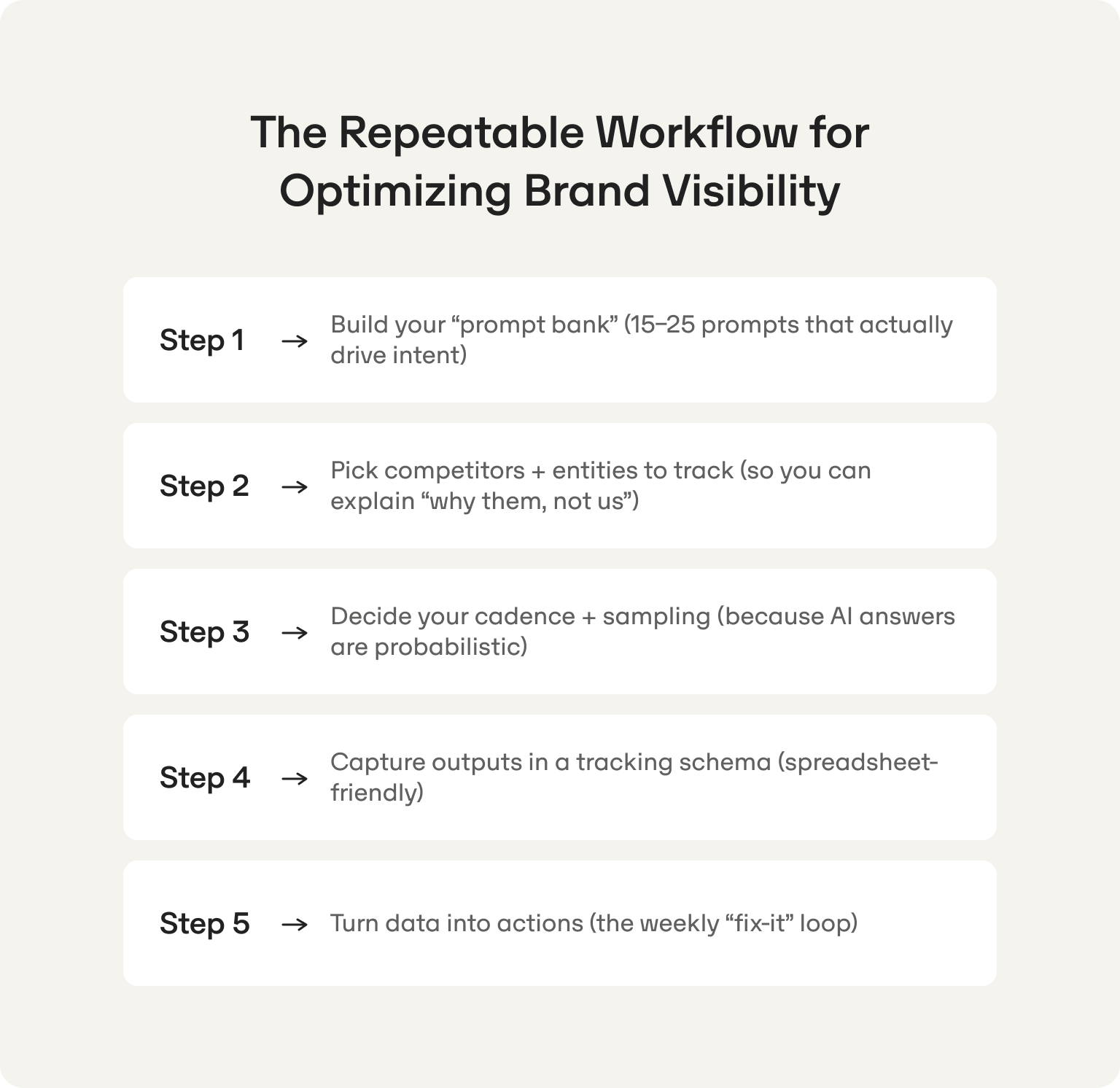 The Repeatable Workflow for Optimizing Brand Visibility

Step 1 → Build your “prompt bank” (15–25 prompts that actually drive intent)

Step 2 → Pick competitors + entities to track (so you can explain “why them, not us”)

Step 3 → Decide your cadence + sampling (because AI answers are probabilistic)

Step 4 → Capture outputs in a tracking schema (spreadsheet-friendly)

Step 5 → Turn data into actions (the weekly “fix-it” loop)